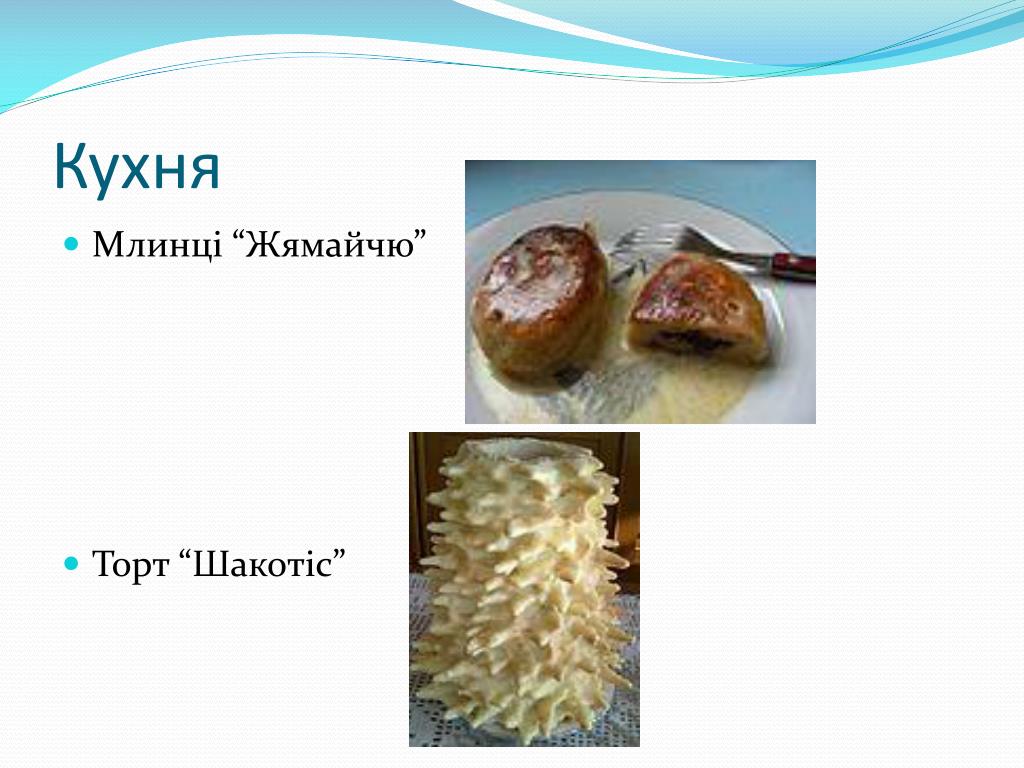 Кухня

Млинці “Жямайчю”

Торт “Шакотіс”